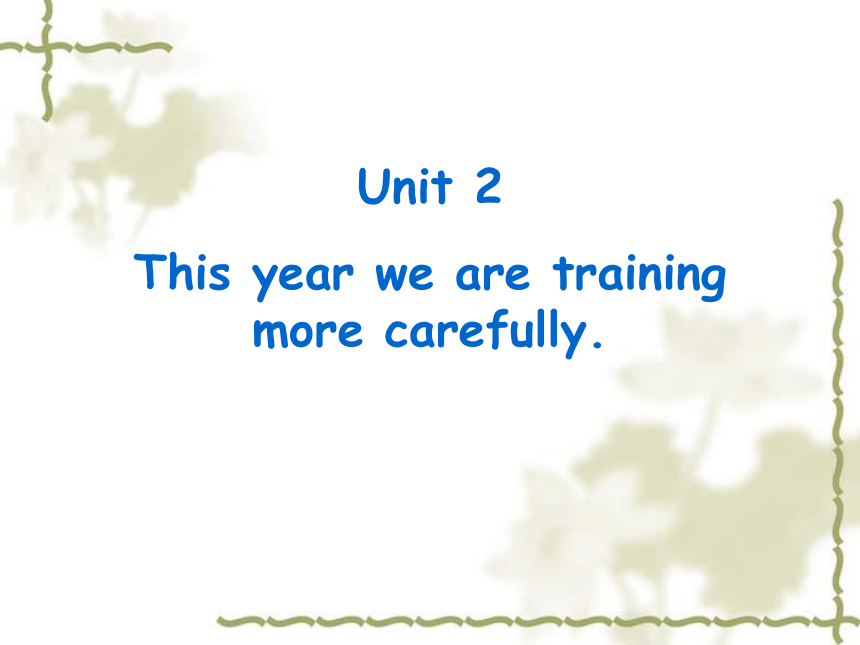 Unit 2

This year we are training more carefully.